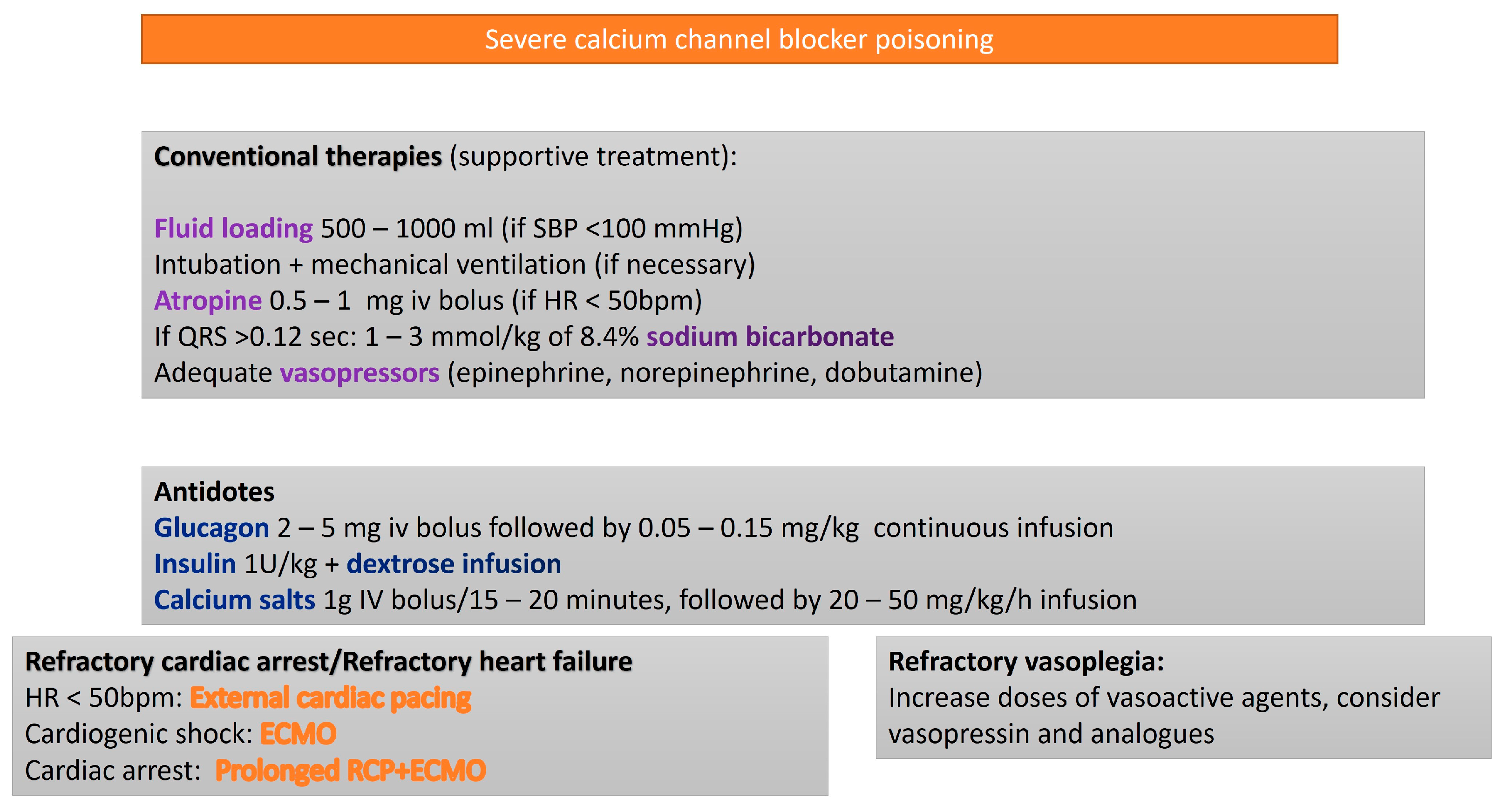 Severe calcium channel blocker poisoning

Conventional therapies (supportive treatment):

Fluid loading 500 – 1000 ml (if SBP <100 mmHg)
Intubation + mechanical ventilation (if necessary)
Atropine 0.5 – 1 mg iv bolus (if HR < 50bpm)
If QRS >0.12 sec: 1 – 3 mmol/kg of 8.4% sodium bicarbonate
Adequate vasopressors (epinephrine, norepinephrine, dobutamine)

Antidotes
Glucagon 2 – 5 mg iv bolus followed by 0.05 – 0.15 mg/kg continuous infusion
Insulin 1U/kg + dextrose infusion
Calcium salts 1g IV bolus/15 – 20 minutes, followed by 20 – 50 mg/kg/h infusion

Refractory cardiac arrest/Refractory heart failure
HR < 50bpm: External cardiac pacing
Cardiogenic shock: ECMO
Cardiac arrest: Prolonged RCP+ECMO

Refractory vasoplegia:
Increase doses of vasoactive agents, consider vasopressin and analogues